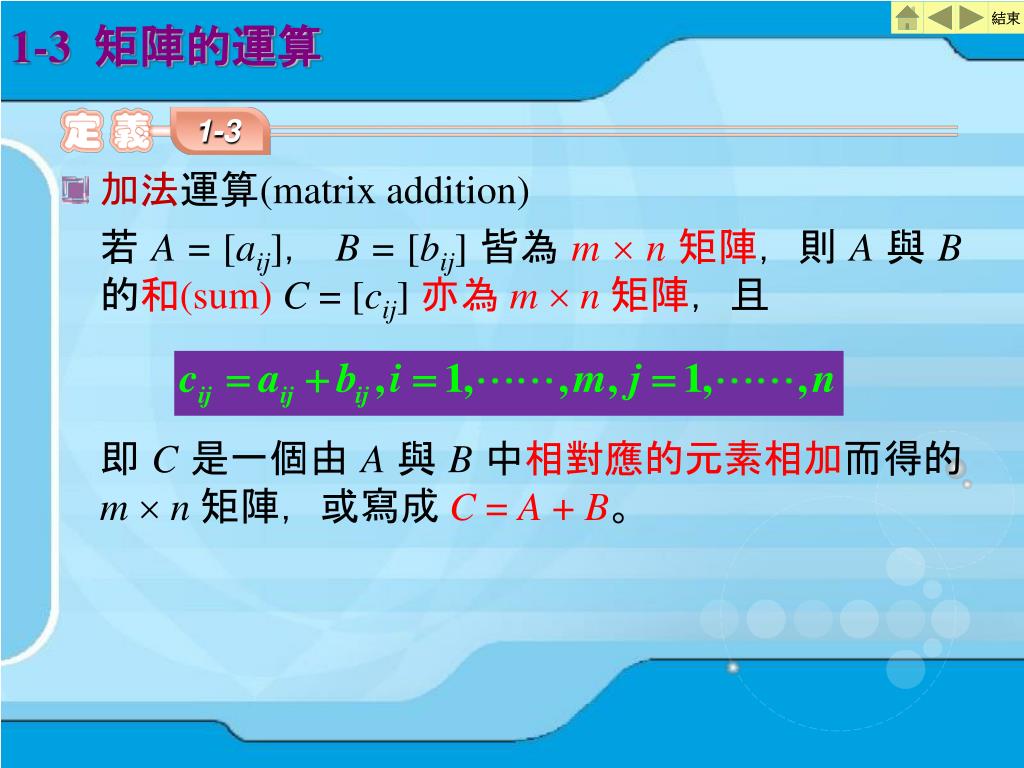 結束

1-3 矩陣的運算

定義 1-3

加法運算(matrix addition)

若 $A = [a_{ij}]$， $B = [b_{ij}]$ 皆為 $m \times n$ 矩陣，則 $A$ 與 $B$ 的和(sum) $C = [c_{ij}]$ 亦為 $m \times n$ 矩陣，且

$c_{ij} = a_{ij} + b_{ij}, i = 1, \cdots\cdots, m, j = 1, \cdots\cdots, n$

即 $C$ 是一個由 $A$ 與 $B$ 中相對應的元素相加而得的 $m \times n$ 矩陣，或寫成 $C = A + B$。